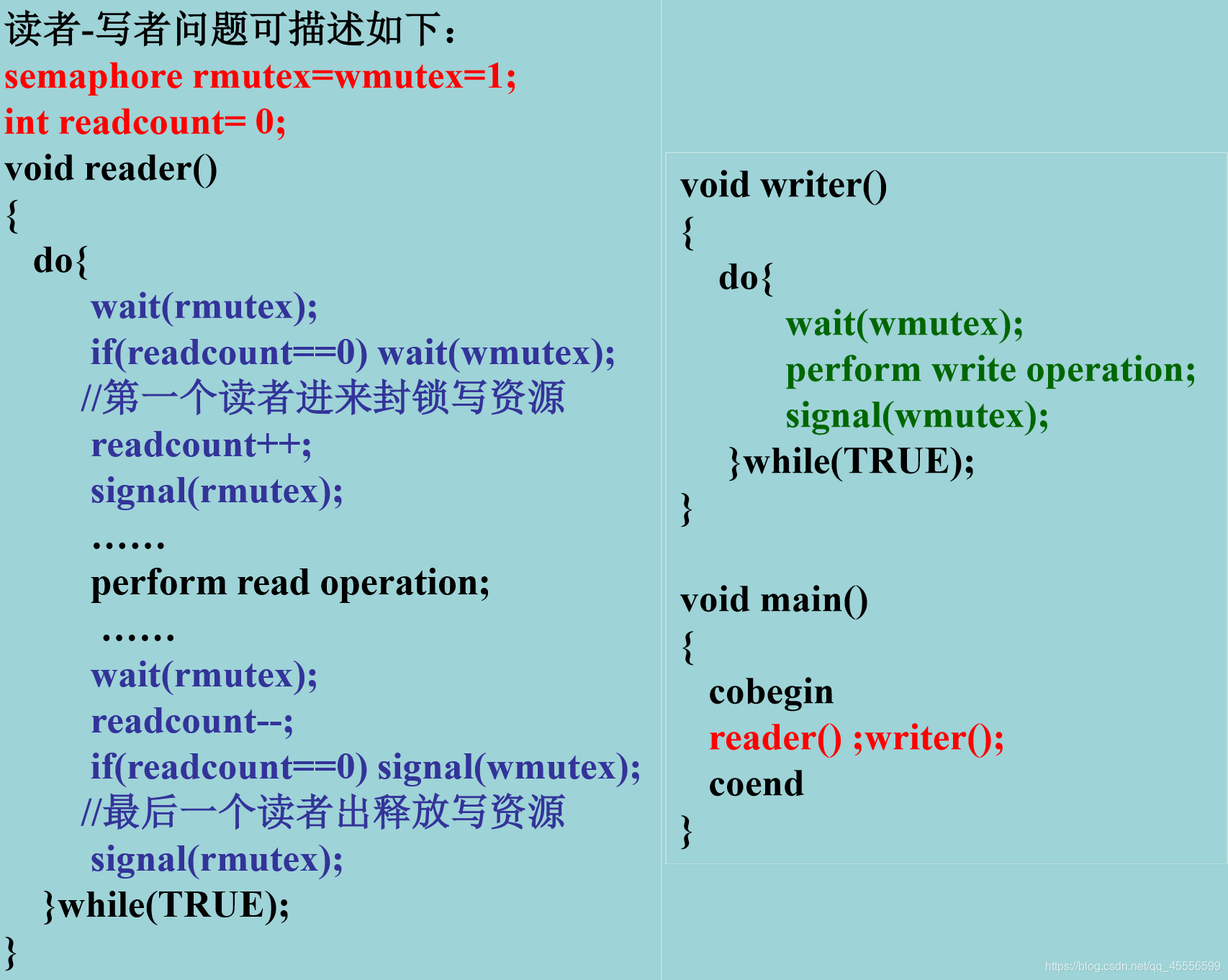 读者-写者问题可描述如下：
semaphore rmutex=wmutex=1;
int readcount= 0;
void reader()
{
do{
wait(rmutex);
if(readcount==0) wait(wmutex);
//第一个读者进来封锁写资源
readcount++;
signal(rmutex);
……
perform read operation;
……
wait(rmutex);
readcount--;
if(readcount==0) signal(wmutex);
//最后一个读者出释放写资源
signal(rmutex);
}while(TRUE);
}

void writer()
{
do{
wait(wmutex);
perform write operation;
signal(wmutex);
}while(TRUE);
}

void main()
{
cobegin
reader() ;writer();
coend
}

https://blog.csdn.net/qq_45556599